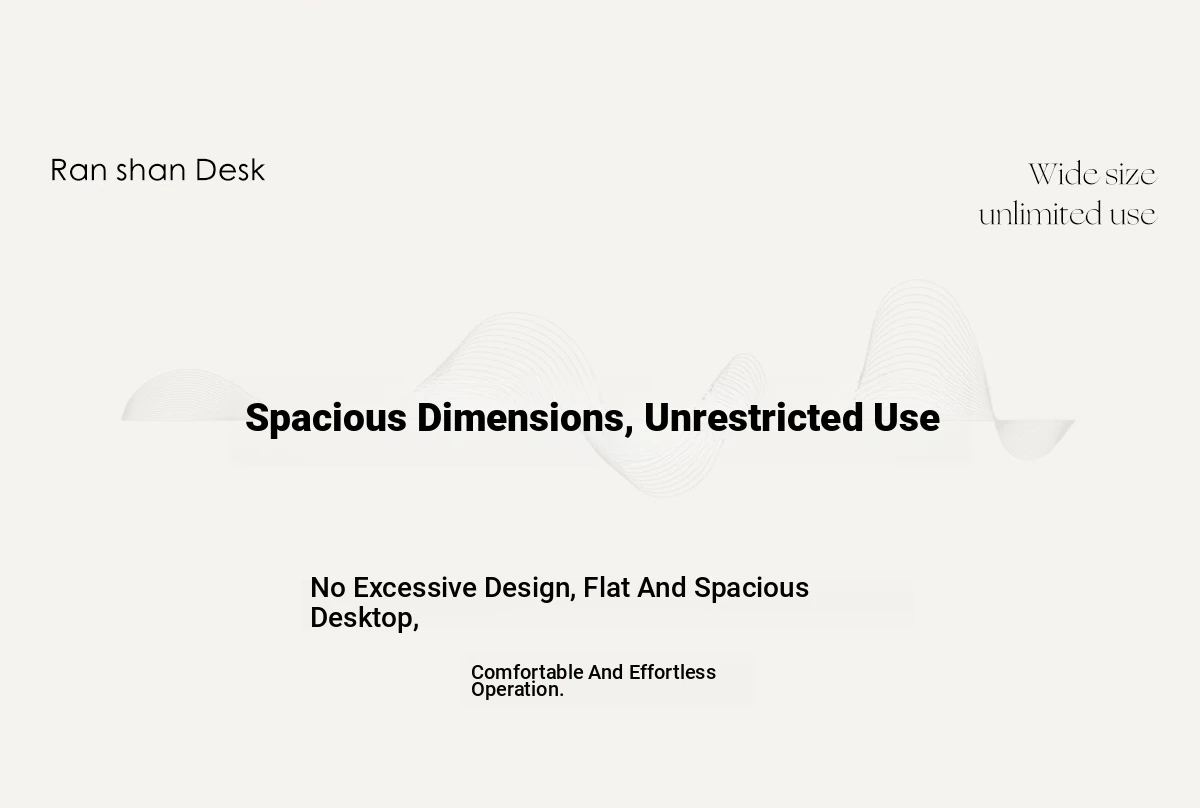 Ran shan Desk

Wide size
unlimited use

Spacious Dimensions, Unrestricted Use

No Excessive Design, Flat And Spacious Desktop,

Comfortable And Effortless Operation.